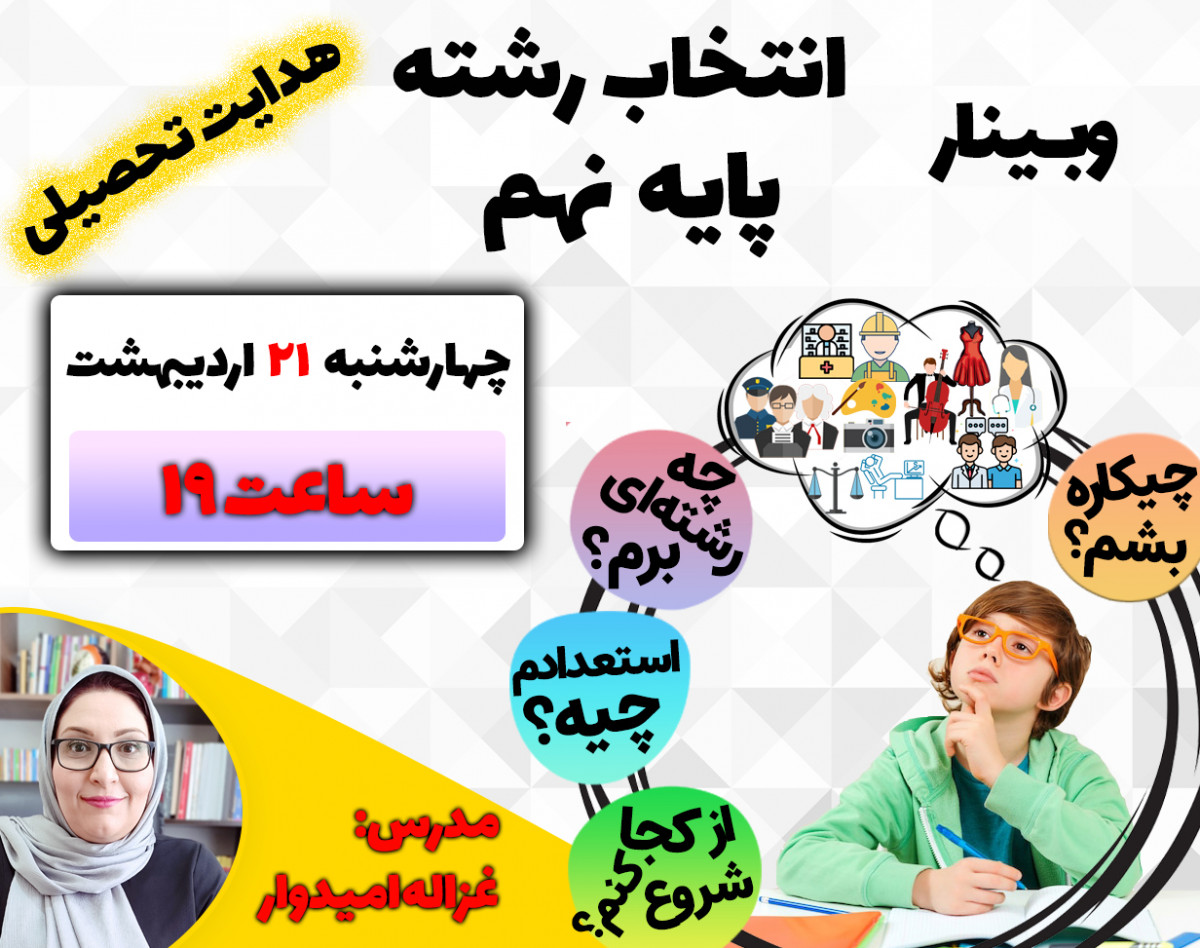 وبینار
انتخاب رشته
پایه نهم

هدایت تحصیلی

چهارشنبه ۲۱ اردیبهشت

ساعت ۱۹

چیکاره بشم؟

چه رشته‌ای برم؟

استعدادم چیه؟

از کجا شروع کنم؟

مدرس:
غزاله امیدوار